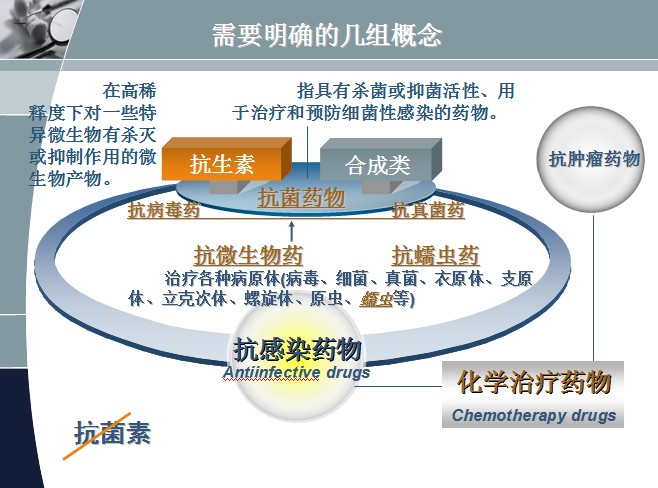 需要明确的几组概念

在高稀释度下对一些特异微生物有杀灭或抑制作用的微生物产物。

指具有杀菌或抑菌活性、用于治疗和预防细菌性感染的药物。

抗生素

合成类

抗肿瘤药物

抗菌药物

抗病毒药

抗真菌药

抗微生物药

抗蠕虫药

治疗各种病原体(病毒、细菌、真菌、衣原体、支原体、立克次体、螺旋体、原虫、蠕虫等)

抗感染药物
Antiinfective drugs

化学治疗药物
Chemotherapy drugs

抗菌素